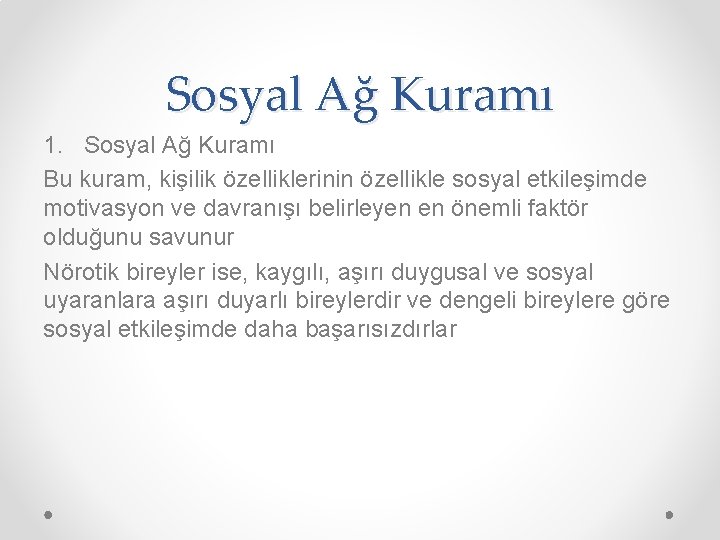 Sosyal Ağ Kuramı

1. Sosyal Ağ Kuramı

Bu kuram, kişilik özelliklerinin özellikle sosyal etkileşimde motivasyon ve davranışı belirleyen en önemli faktör olduğunu savunur

Nörotik bireyler ise, kaygılı, aşırı duygusal ve sosyal uyaranlara aşırı duyarlı bireylerdir ve dengeli bireylere göre sosyal etkileşimde daha başarısızdırlar